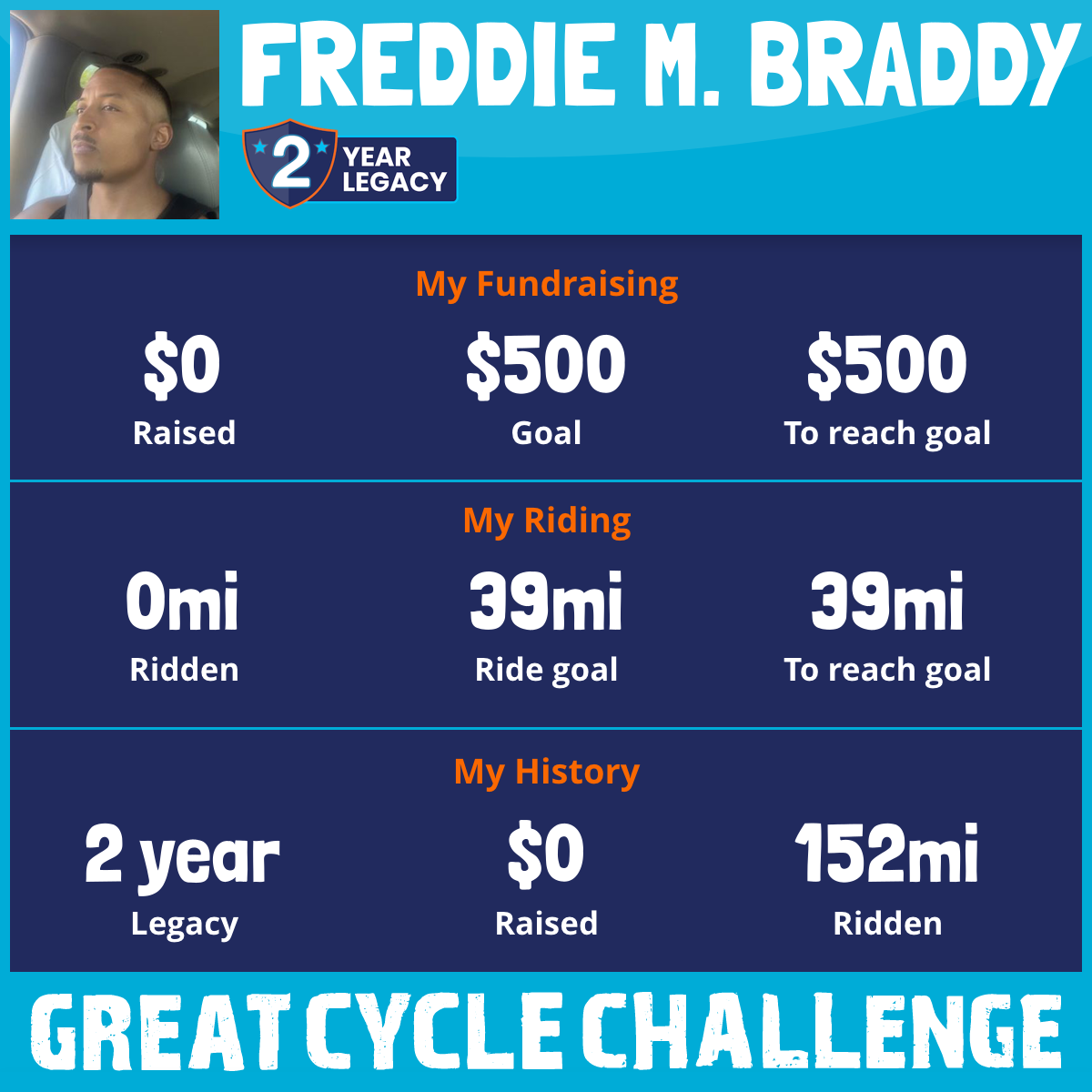 FREDDIE M. BRADDY

2 YEAR LEGACY

My Fundraising

$0
Raised

$500
Goal

$500
To reach goal

My Riding

0mi
Ridden

39mi
Ride goal

39mi
To reach goal

My History

2 year
Legacy

$0
Raised

152mi
Ridden

GREAT CYCLE CHALLENGE